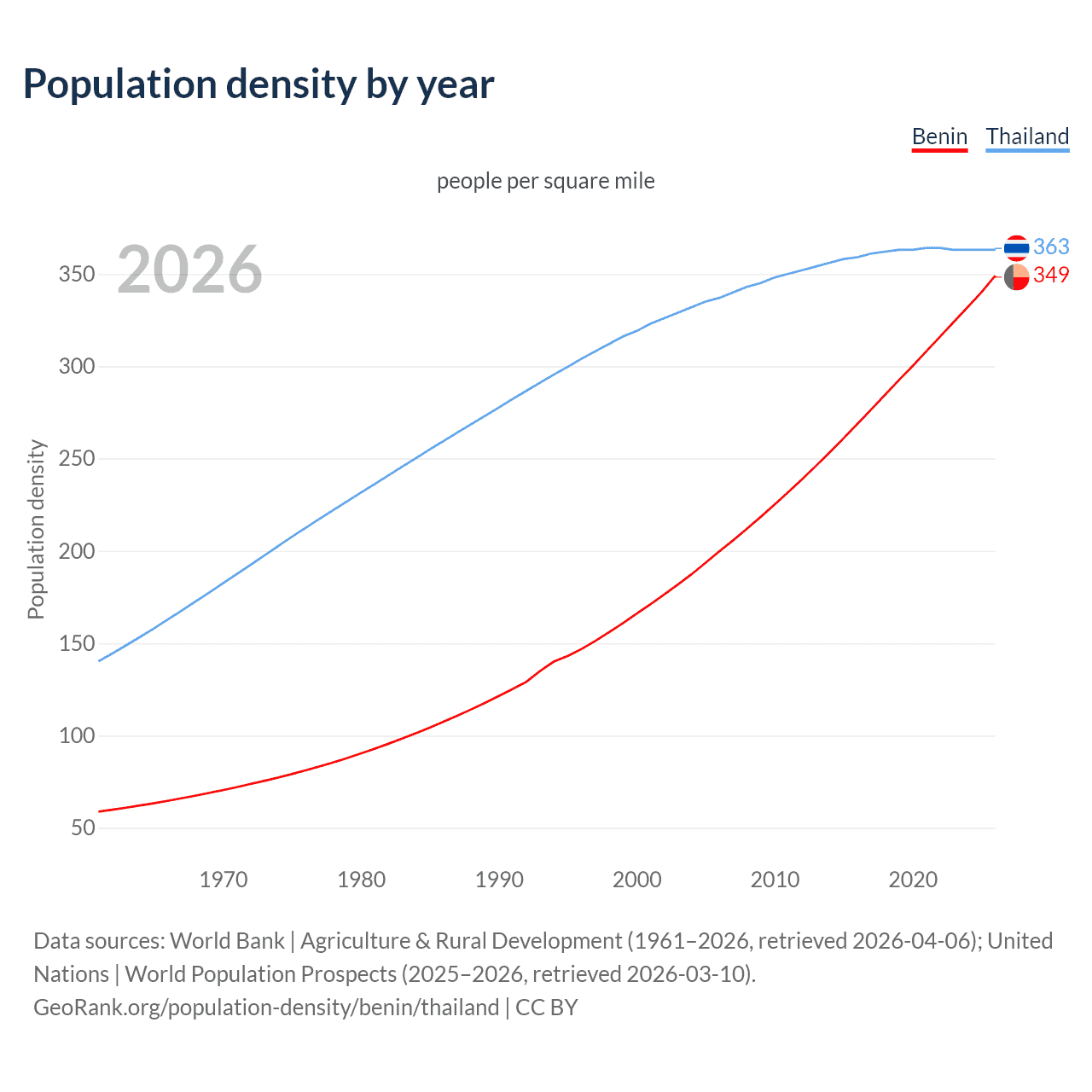 Population density by year

Benin Thailand

people per square mile

2026

363
349

Population density

350
300
250
200
150
100
50

1970 1980 1990 2000 2010 2020

Data sources: World Bank | Agriculture & Rural Development (1961–2026, retrieved 2026-04-06); United Nations | World Population Prospects (2025–2026, retrieved 2026-03-10).
GeoRank.org/population-density/benin/thailand | CC BY